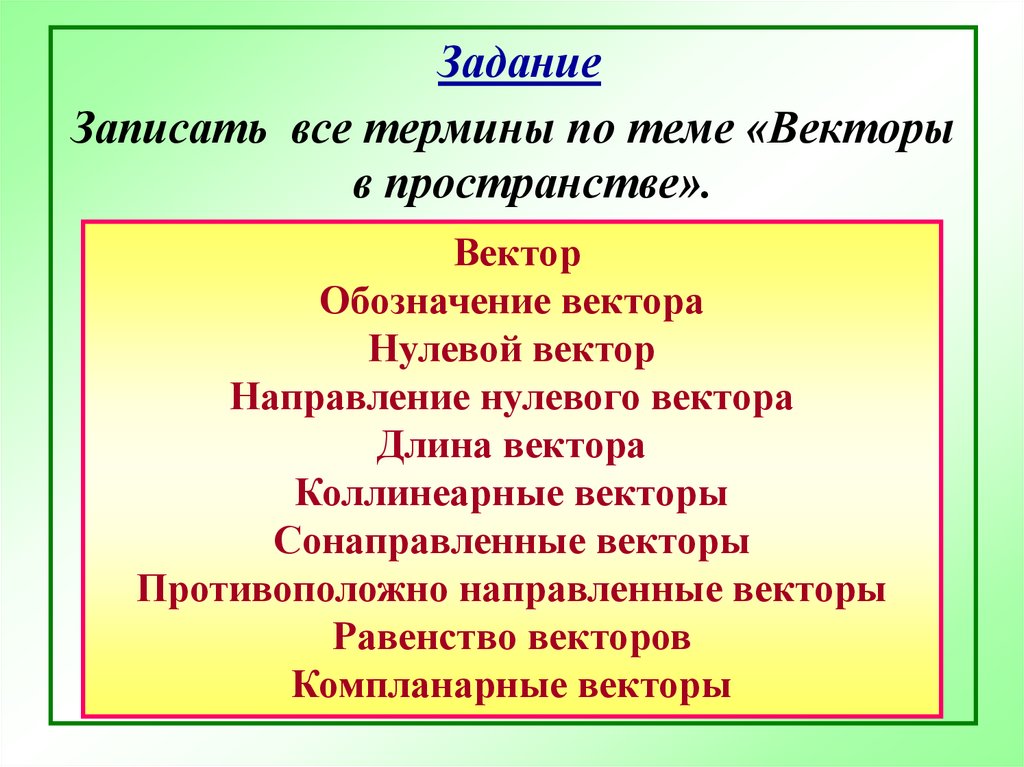 Задание

Записать все термины по теме «Векторы в пространстве».

Вектор
Обозначение вектора
Нулевой вектор
Направление нулевого вектора
Длина вектора
Коллинеарные векторы
Сонаправленные векторы
Противоположно направленные векторы
Равенство векторов
Компланарные векторы